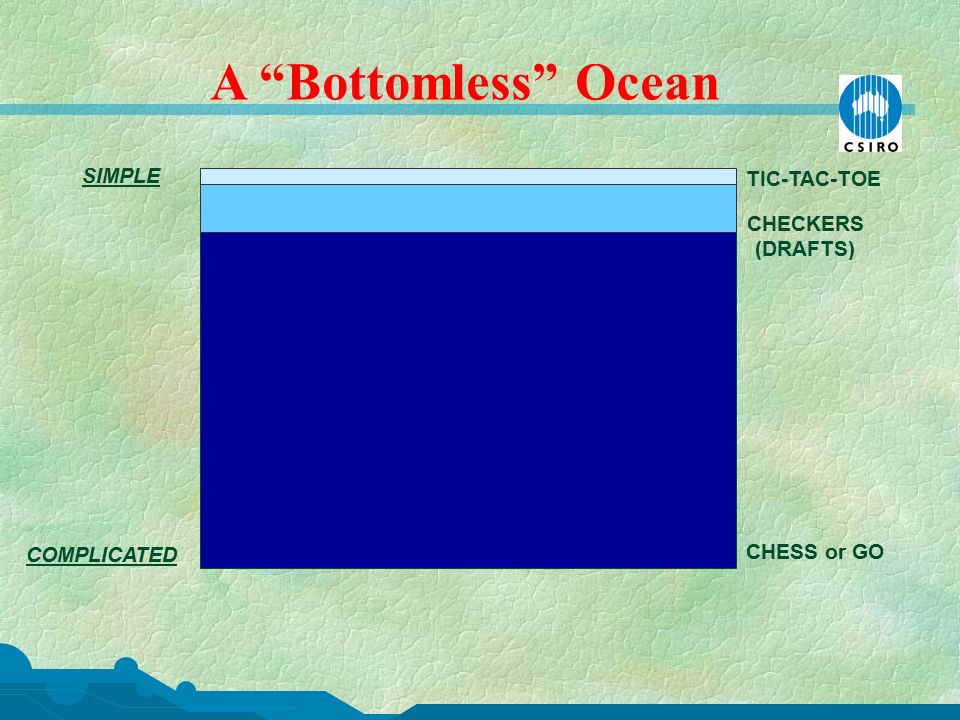 A “Bottomless” Ocean

CSIRO

SIMPLE

TIC-TAC-TOE

CHECKERS (DRAFTS)

COMPLICATED

CHESS or GO